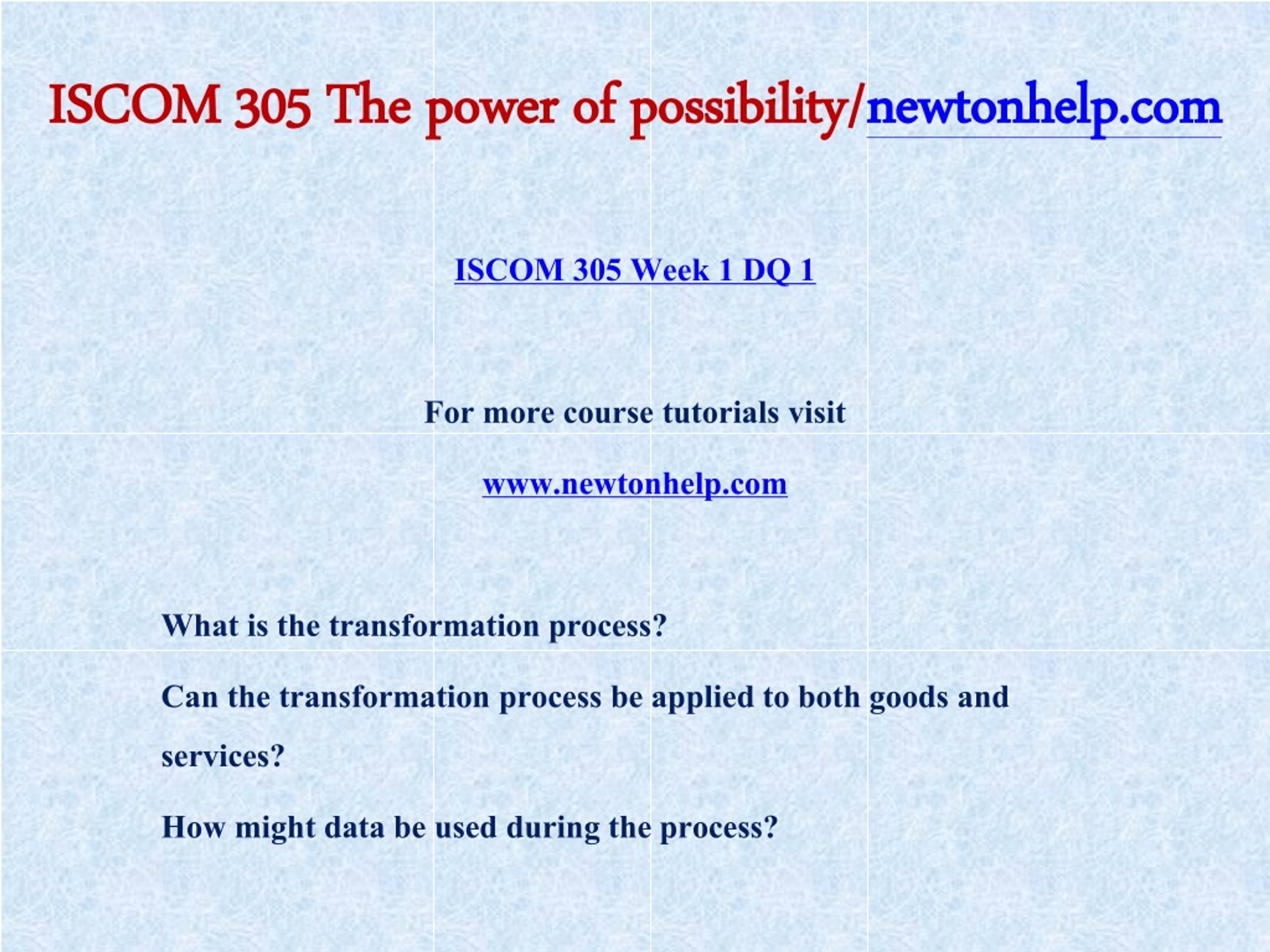 ISCOM 305 The power of possibility/newtonhelp.com

ISCOM 305 Week 1 DQ 1

For more course tutorials visit

www.newtonhelp.com

What is the transformation process?

Can the transformation process be applied to both goods and services?

How might data be used during the process?